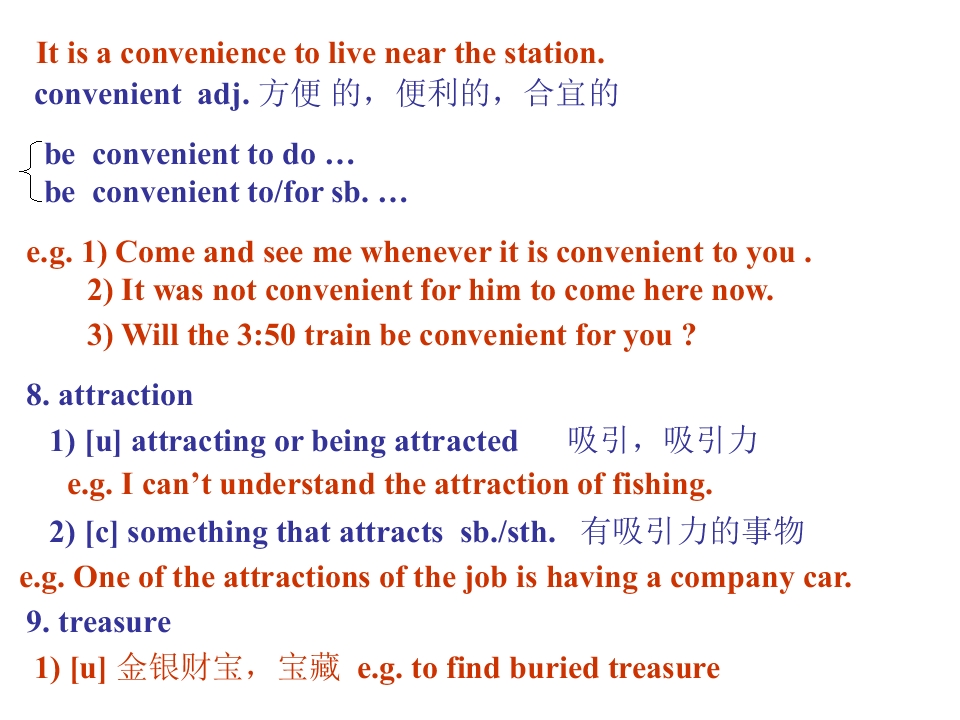 It is a convenience to live near the station.
convenient adj. 方便的，便利的，合宜的

be convenient to do …
be convenient to/for sb. …

e.g. 1) Come and see me whenever it is convenient to you .
2) It was not convenient for him to come here now.
3) Will the 3:50 train be convenient for you ?

8. attraction
1) [u] attracting or being attracted 吸引，吸引力
e.g. I can't understand the attraction of fishing.
2) [c] something that attracts sb./sth. 有吸引力的事物
e.g. One of the attractions of the job is having a company car.
9. treasure
1) [u] 金银财宝，宝藏 e.g. to find buried treasure